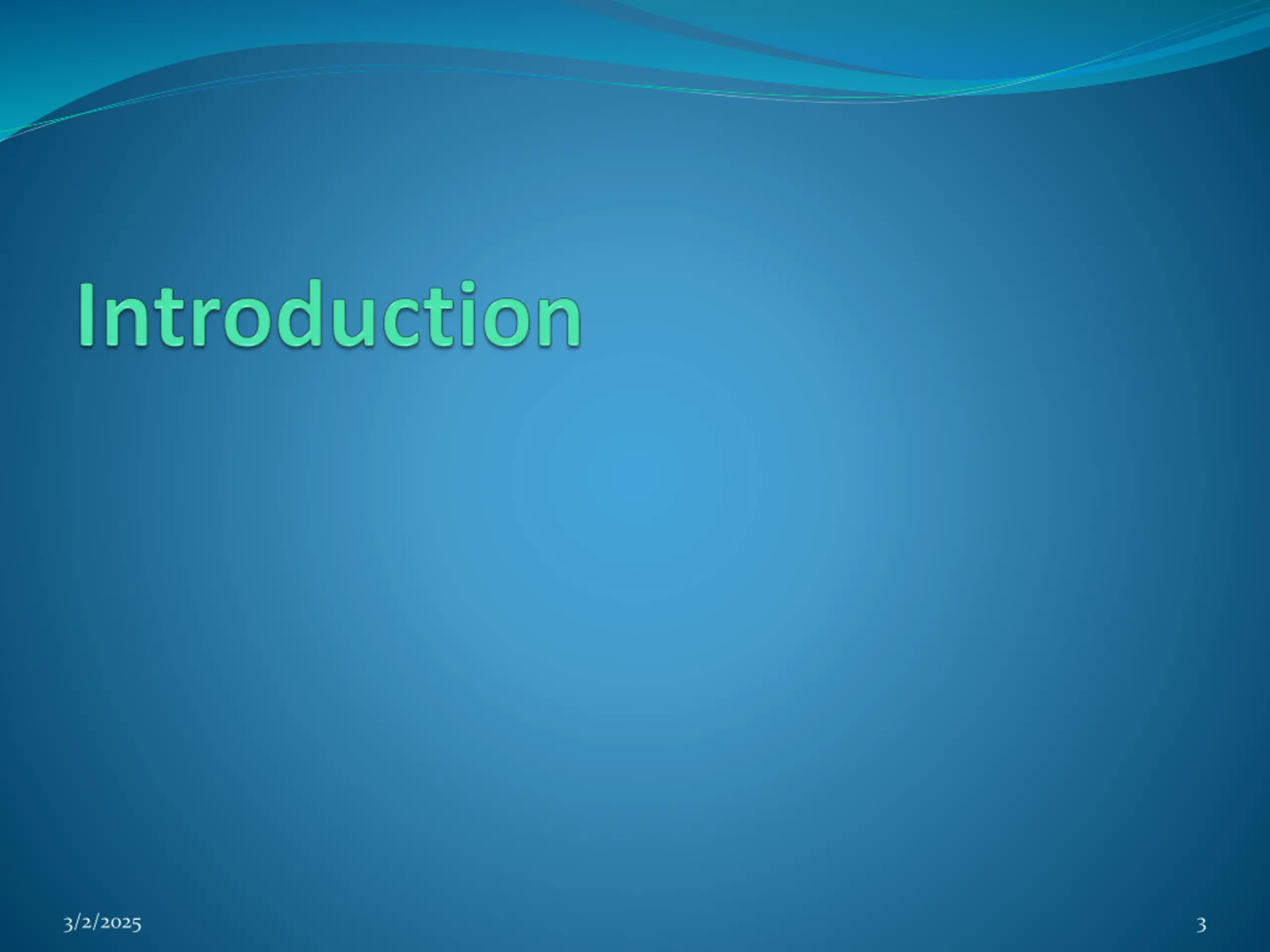 Introduction

3/2/2025

3